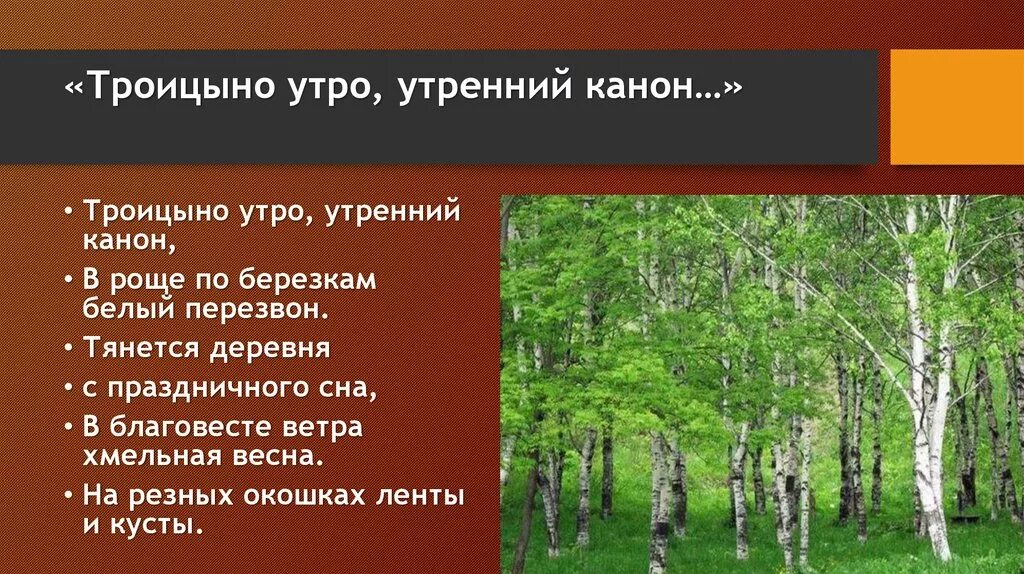 «Троицыно утро, утренний канон…»

• Троицыно утро, утренний канон,
• В роще по березкам белый перезвон.
• Тянется деревня
• с праздничного сна,
• В благовесте ветра хмельная весна.
• На резных окошках ленты и кусты.